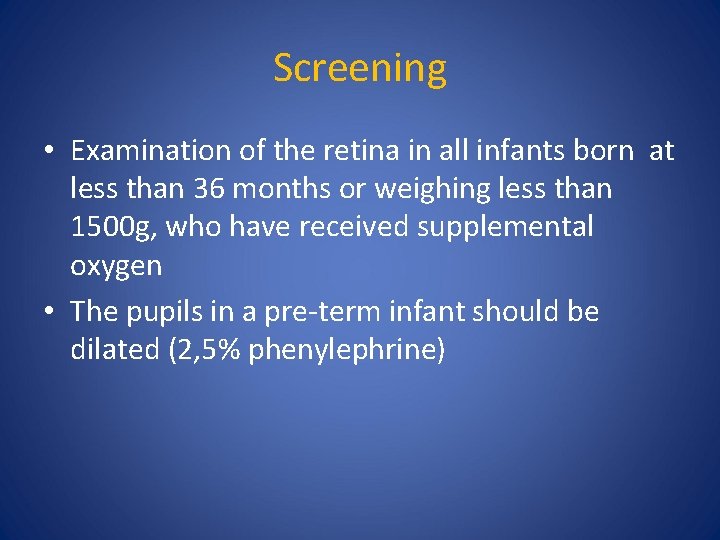 Screening

• Examination of the retina in all infants born at less than 36 months or weighing less than 1500g, who have received supplemental oxygen

• The pupils in a pre-term infant should be dilated (2,5% phenylephrine)